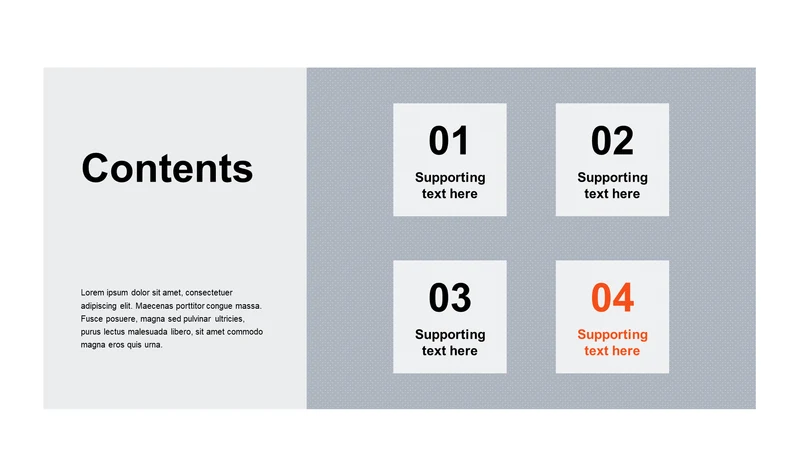 Contents

Lorem ipsum dolor sit amet, consectetuer adipiscing elit. Maecenas porttitor congue massa. Fusce posuere, magna sed pulvinar ultricies, purus lectus malesuada libero, sit amet commodo magna eros quis urna.

01
Supporting text here

02
Supporting text here

03
Supporting text here

04
Supporting text here